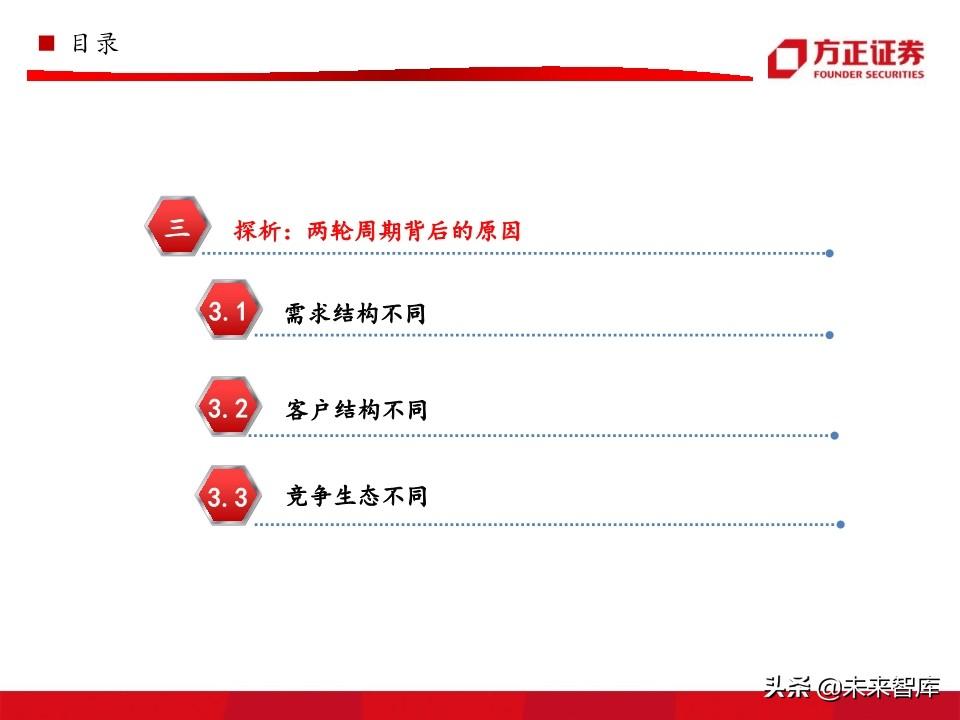 目录

方正证券
FOUNDER SECURITIES

三 探析：两轮周期背后的原因

3.1 需求结构不同

3.2 客户结构不同

3.3 竞争生态不同

头条 @未来智库